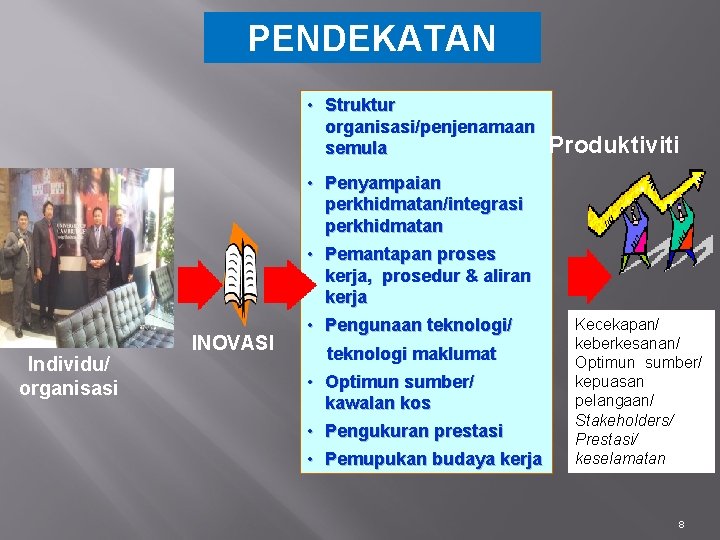 PENDEKATAN

Individu/ organisasi

INOVASI

• Struktur organisasi/penjenamaan semula
• Penyampaian perkhidmatan/integrasi perkhidmatan
• Pemantapan proses kerja, prosedur & aliran kerja
• Pengunaan teknologi/ teknologi maklumat
• Optimun sumber/ kawalan kos
• Pengukuran prestasi
• Pemupukan budaya kerja

Produktiviti

Kecekapan/ keberkesanan/ Optimun sumber/ kepuasan pelangaan/ Stakeholders/ Prestasi/ keselamatan

8